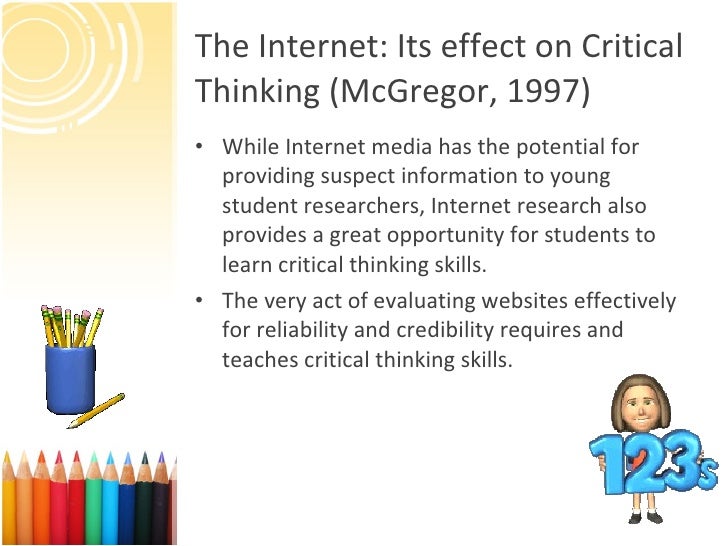 The Internet: Its effect on Critical Thinking (McGregor, 1997)

• While Internet media has the potential for providing suspect information to young student researchers, Internet research also provides a great opportunity for students to learn critical thinking skills.

• The very act of evaluating websites effectively for reliability and credibility requires and teaches critical thinking skills.

123s